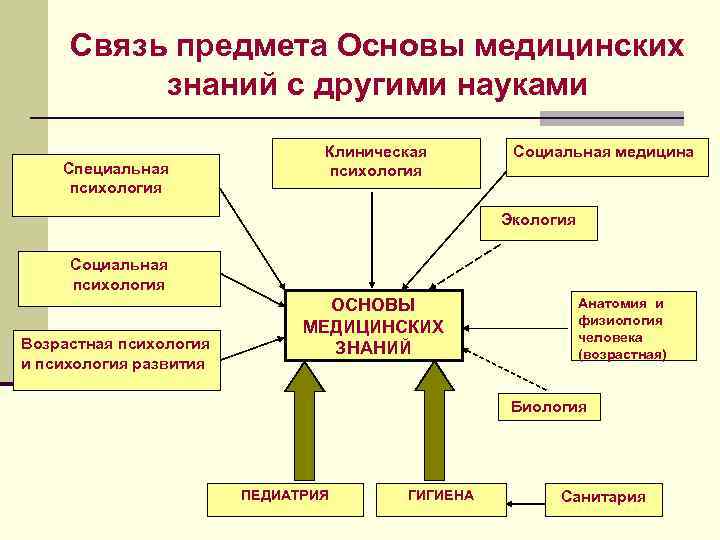 Связь предмета Основы медицинских знаний с другими науками

Специальная психология

Клиническая психология

Социальная медицина

Экология

Социальная психология

ОСНОВЫ МЕДИЦИНСКИХ ЗНАНИЙ

Анатомия и физиология человека (возрастная)

Возрастная психология и психология развития

Биология

ПЕДИАТРИЯ

ГИГИЕНА

Санитария